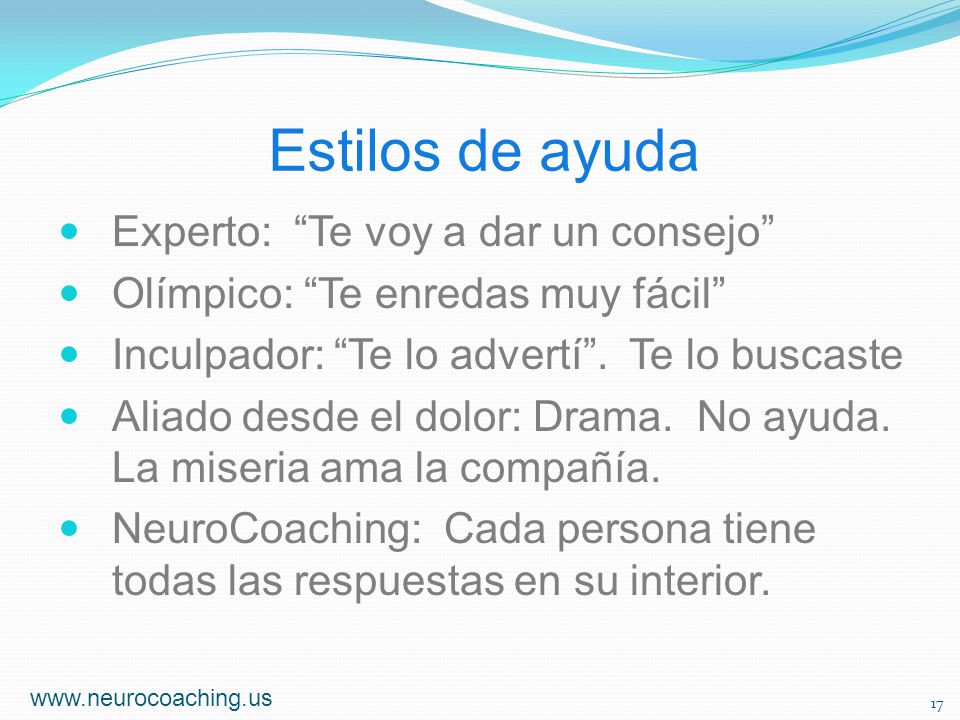 Estilos de ayuda

- Experto: “Te voy a dar un consejo”
- Olímpico: “Te enredas muy fácil”
- Inculpador: “Te lo advertí”. Te lo buscaste
- Aliado desde el dolor: Drama. No ayuda. La miseria ama la compañía.
- NeuroCoaching: Cada persona tiene todas las respuestas en su interior.

www.neurocoaching.us

17